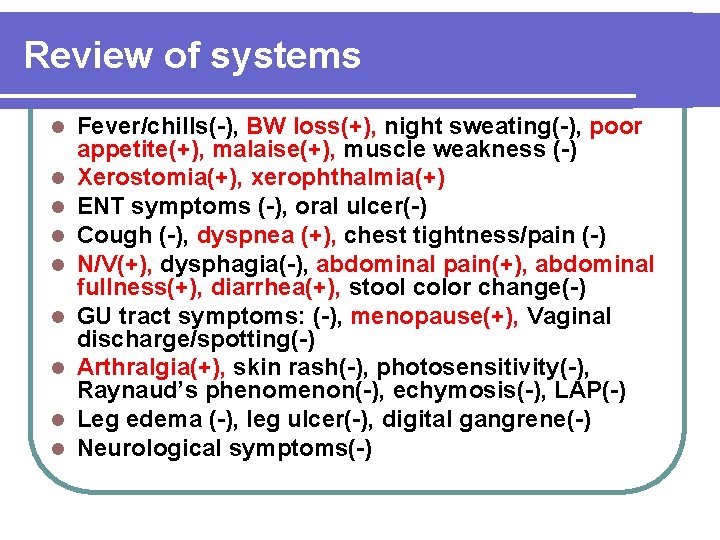 Review of systems

- Fever/chills(-), BW loss(+), night sweating(-), poor appetite(+), malaise(+), muscle weakness (-)
- Xerostomia(+), xerophthalmia(+)
- ENT symptoms (-), oral ulcer(-)
- Cough (-), dyspnea (+), chest tightness/pain (-)
- N/V(+), dysphagia(-), abdominal pain(+), abdominal fullness(+), diarrhea(+), stool color change(-)
- GU tract symptoms: (-), menopause(+), Vaginal discharge/spotting(-)
- Arthralgia(+), skin rash(-), photosensitivity(-), Raynaud's phenomenon(-), echymosis(-), LAP(-)
- Leg edema (-), leg ulcer(-), digital gangrene(-)
- Neurological symptoms(-)